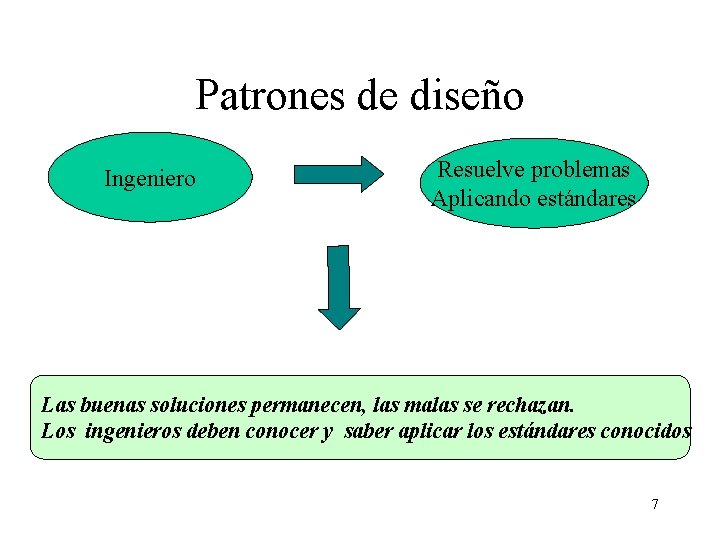 Patrones de diseño

Ingeniero

Resuelve problemas
Aplicando estándares

Las buenas soluciones permanecen, las malas se rechazan.
Los ingenieros deben conocer y saber aplicar los estándares conocidos

7